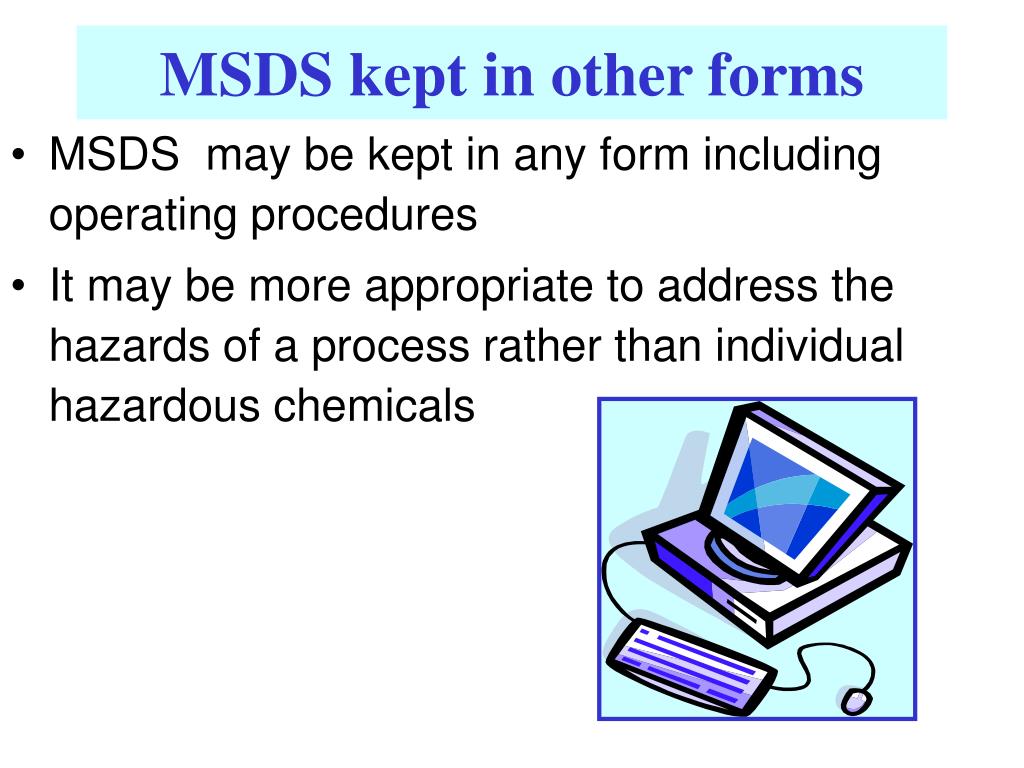 MSDS kept in other forms

• MSDS may be kept in any form including operating procedures

• It may be more appropriate to address the hazards of a process rather than individual hazardous chemicals